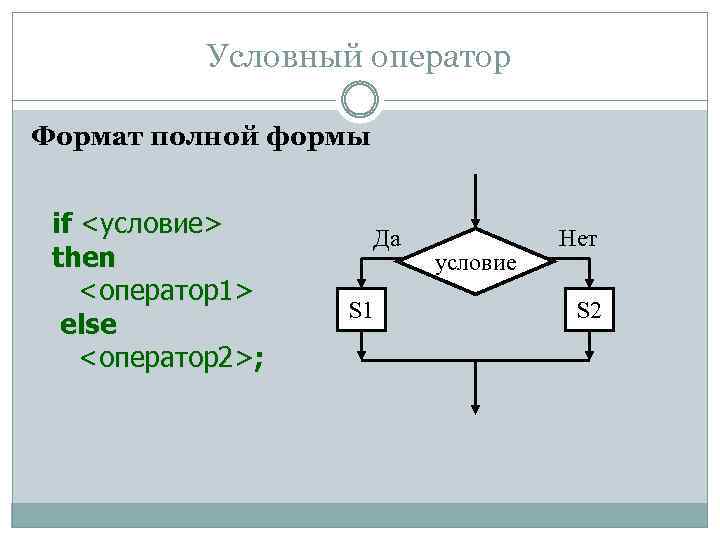 Условный оператор

Формат полной формы

if <условие>
then
<оператор1>
else
<оператор2>;

Да
условие
Нет
S1
S2